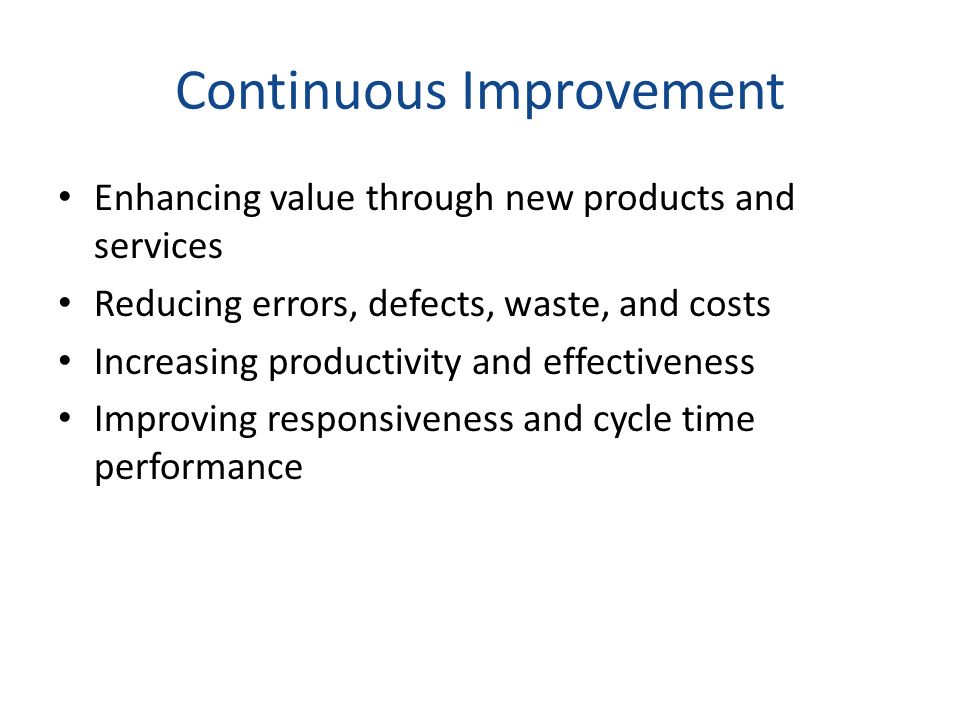 Continuous Improvement

• Enhancing value through new products and services
• Reducing errors, defects, waste, and costs
• Increasing productivity and effectiveness
• Improving responsiveness and cycle time performance